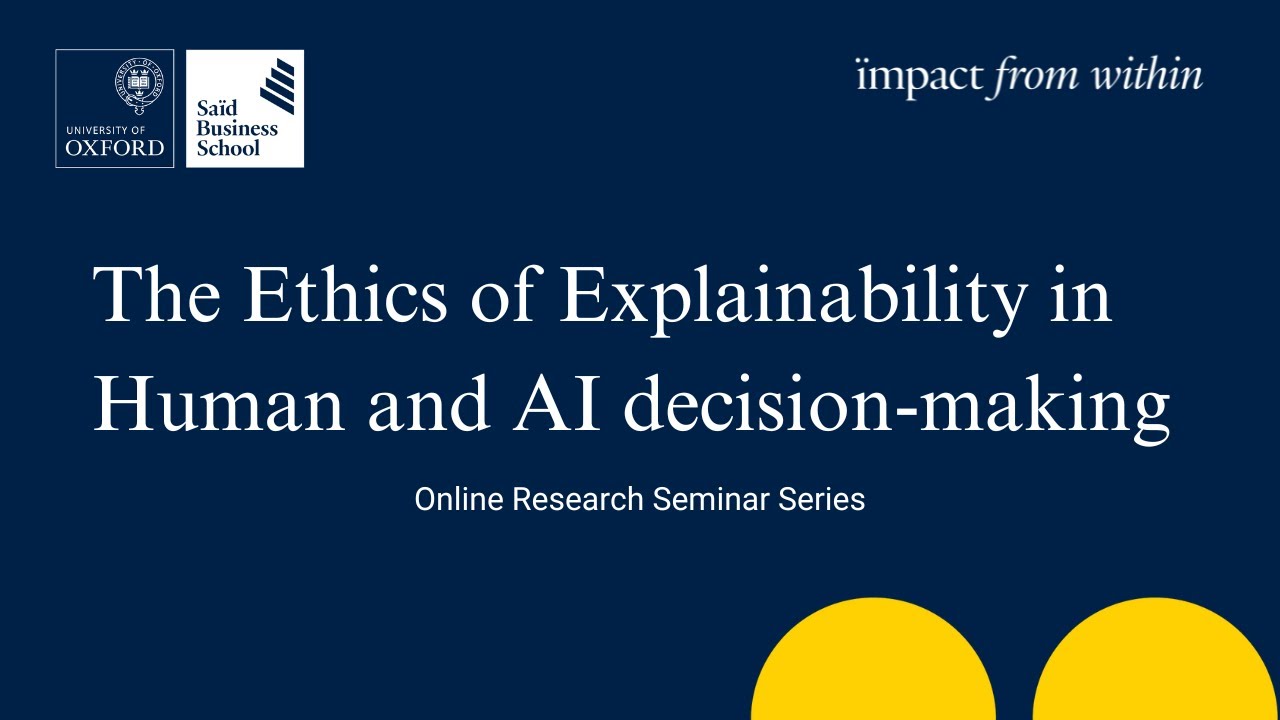 UNIVERSITY OF OXFORD

Saïd Business School

ïmpact from within

The Ethics of Explainability in Human and AI decision-making

Online Research Seminar Series